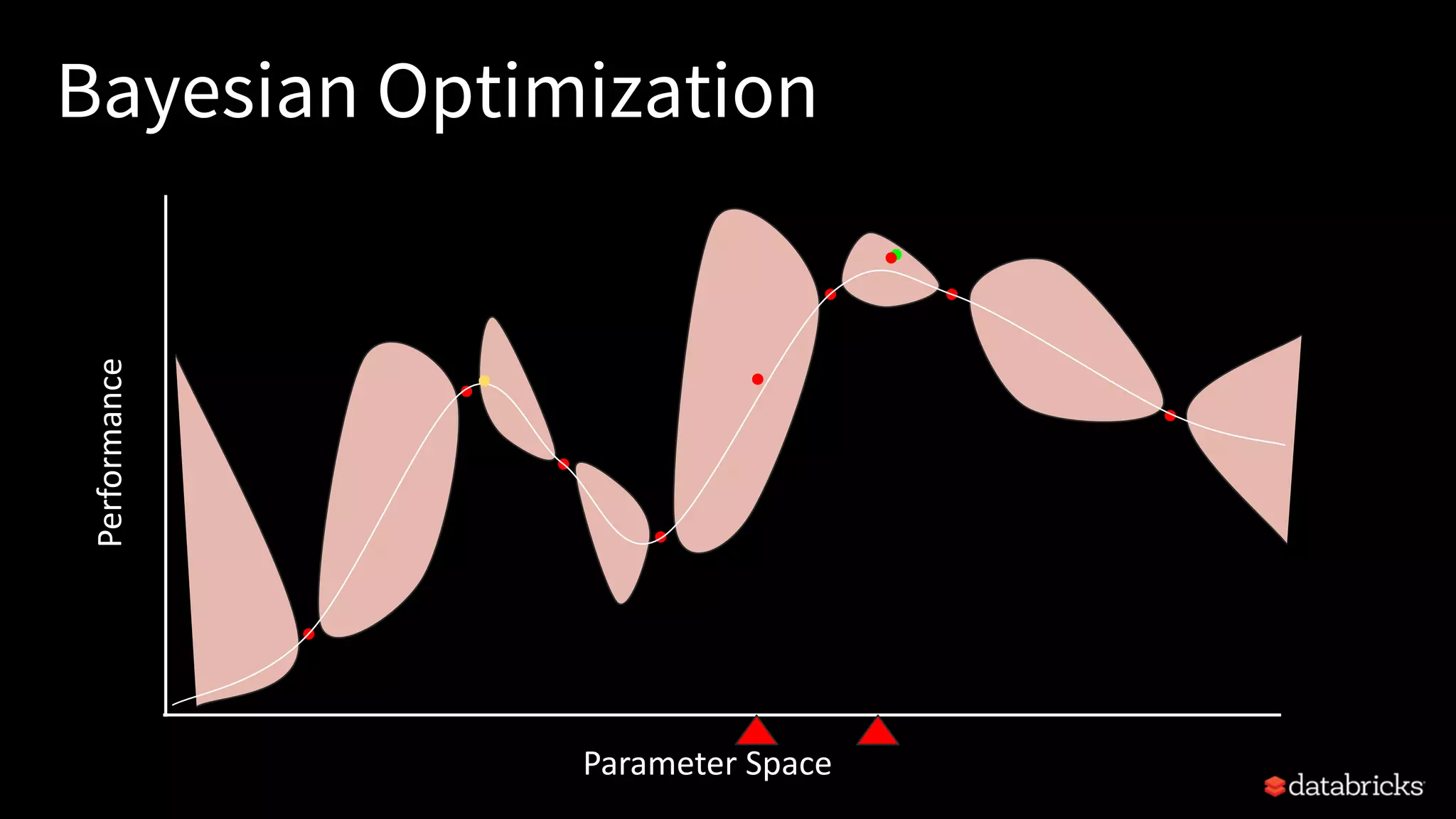 Bayesian Optimization

Performance

Parameter Space

databricks